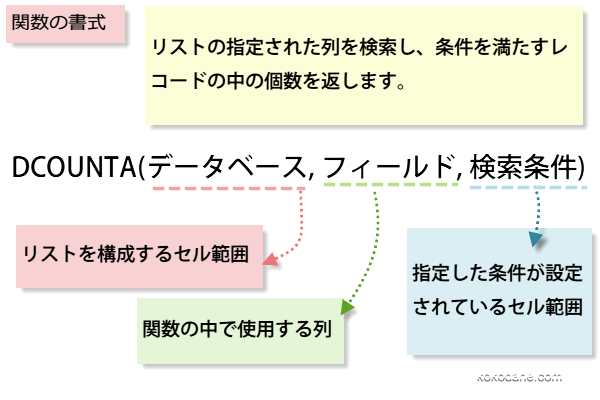 関数の書式

リストの指定された列を検索し、条件を満たすレコードの中の個数を返します。

DCOUNTA(データベース, フィールド, 検索条件)

リストを構成するセル範囲

関数の中で使用する列

指定した条件が設定されているセル範囲

kokodane.com